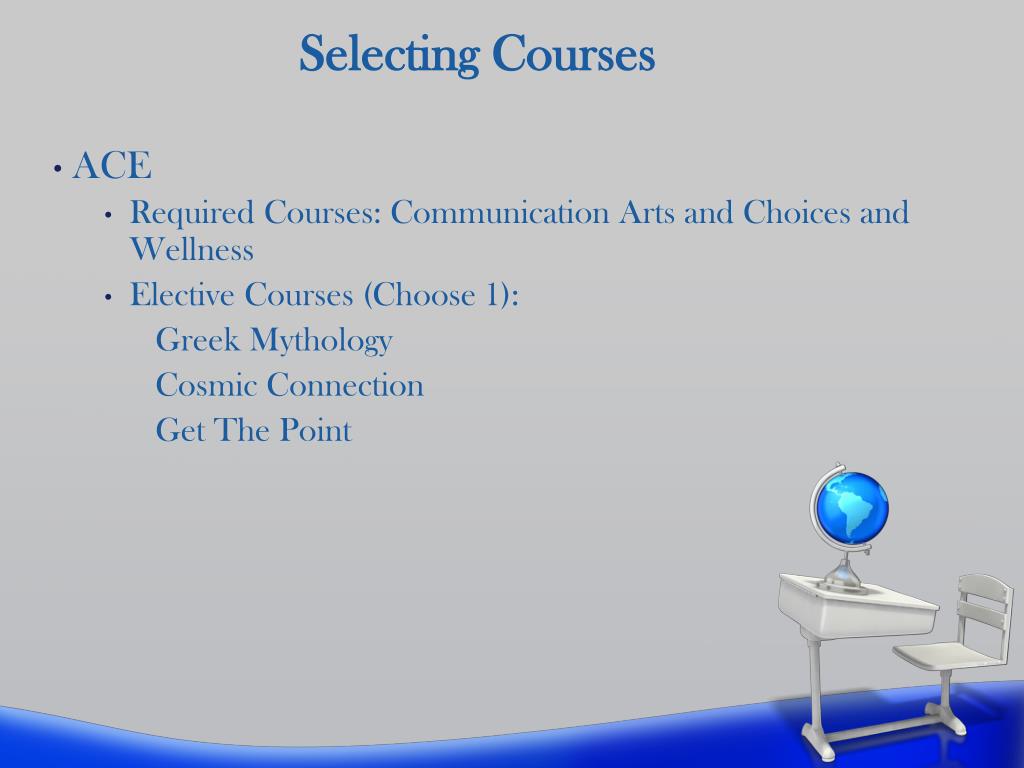 Selecting Courses

• ACE

• Required Courses: Communication Arts and Choices and Wellness

• Elective Courses (Choose 1):

Greek Mythology

Cosmic Connection

Get The Point